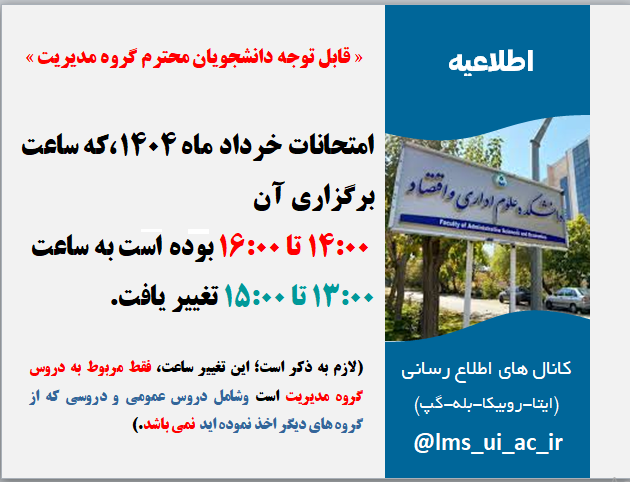 اطلاعیه

دانشکده علوم اداری و اقتصاد
Faculty of Administrative Sciences and Economics

کانال های اطلاع رسانی
(ایتا-روبیکا-بله-گپ)
@lms_ui_ac_ir

« قابل توجه دانشجویان محترم گروه مدیریت »

امتحانات خرداد ماه ۱۴۰۴،که ساعت برگزاری آن
۱۴:۰۰ تا ۱۶:۰۰ بوده است به ساعت
۱۳:۰۰ تا ۱۵:۰۰ تغییر یافت.

(لازم به ذکر است؛ این تغییر ساعت، فقط مربوط به دروس گروه مدیریت است وشامل دروس عمومی و دروسی که از گروه های دیگر اخذ نموده اید نمی باشد.)